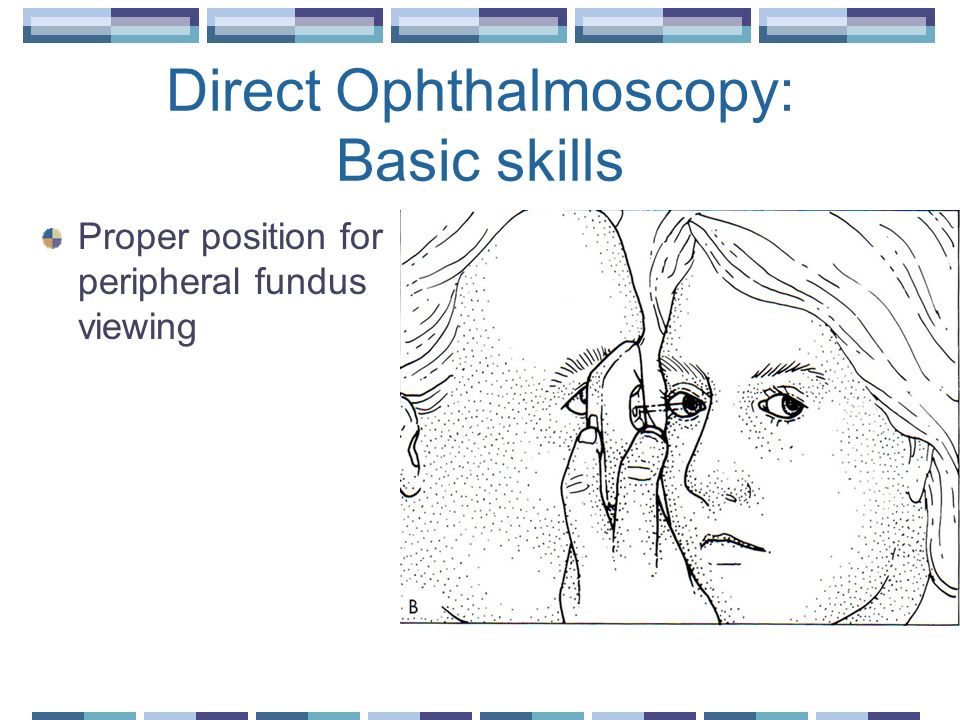 Direct Ophthalmoscopy: Basic skills

Proper position for peripheral fundus viewing

B